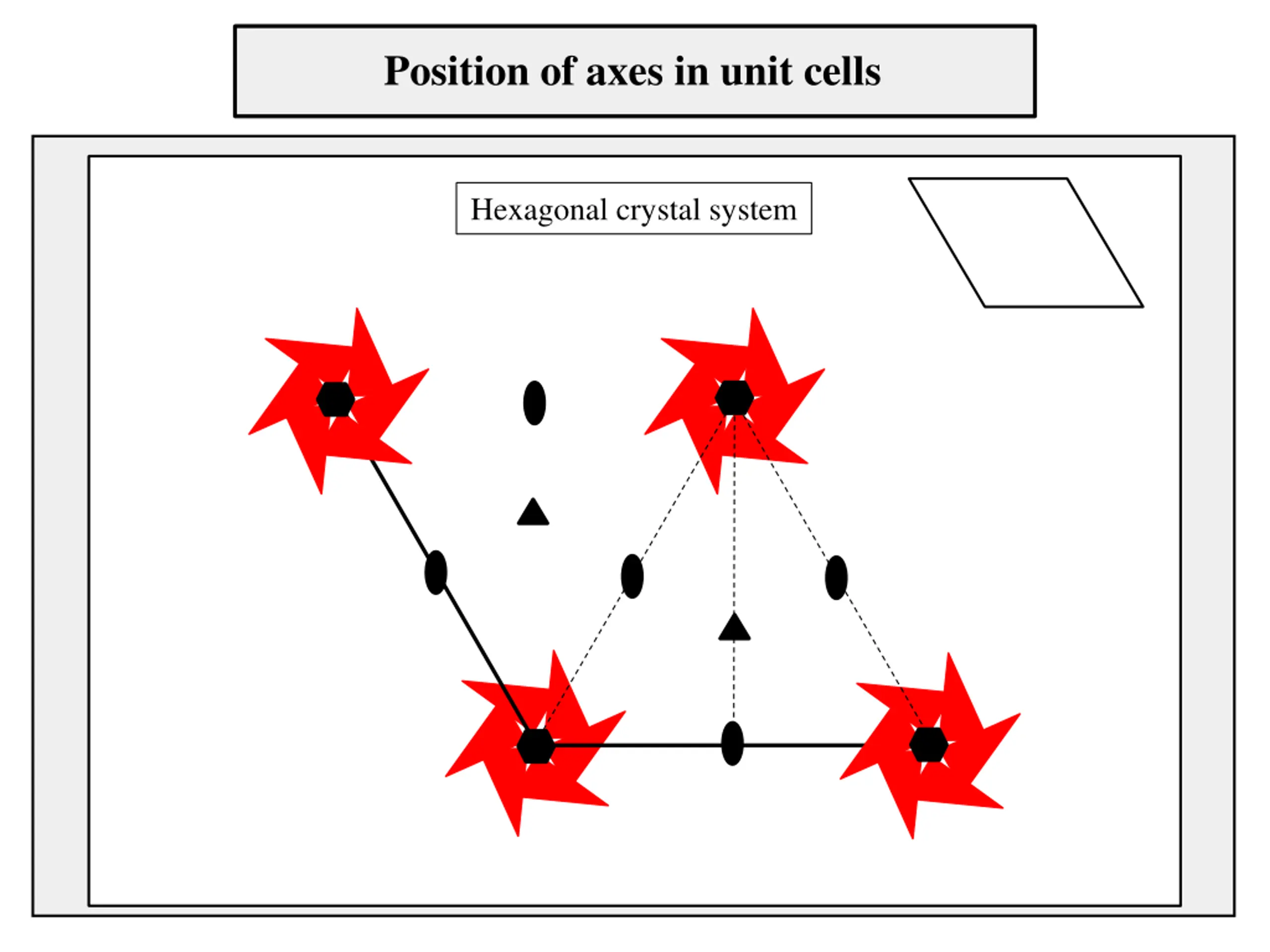 Position of axes in unit cells

Hexagonal crystal system